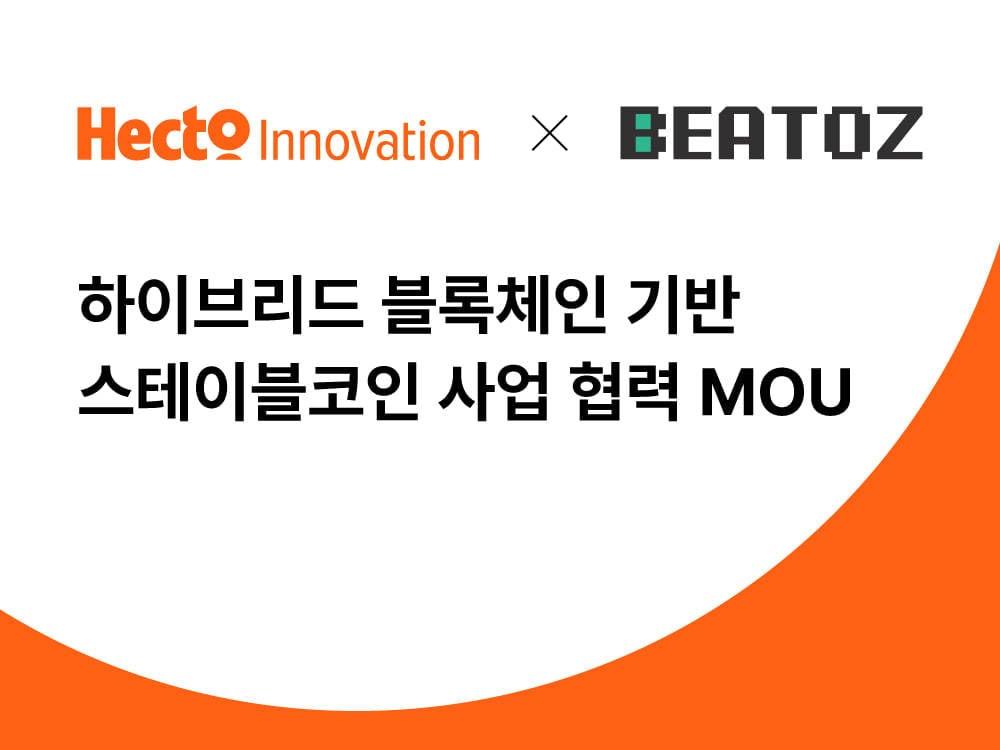 Hecto Innovation × BEATOZ

하이브리드 블록체인 기반
스테이블코인 사업 협력 MOU